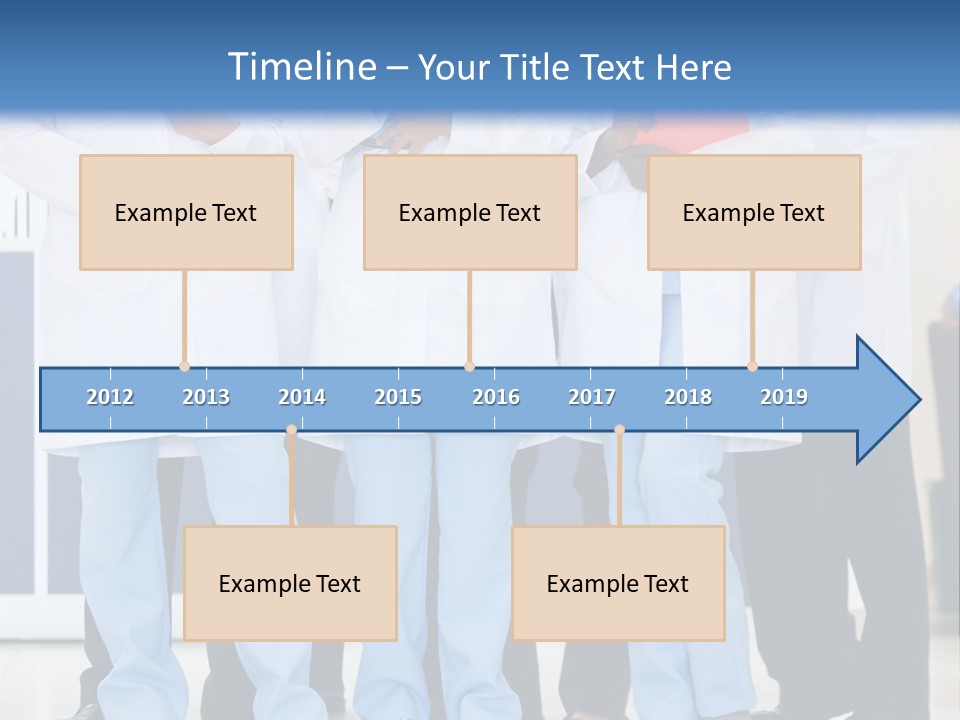 Timeline – Your Title Text Here

Example Text

Example Text

Example Text

2012 2013 2014 2015 2016 2017 2018 2019

Example Text

Example Text